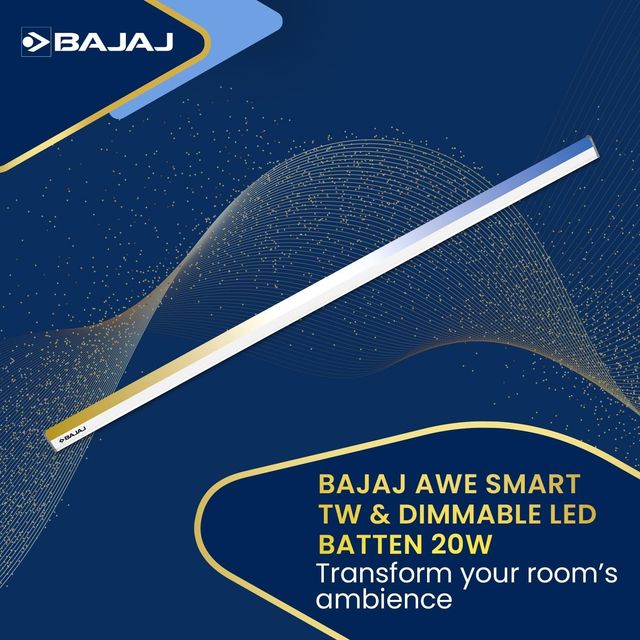 BAJAJ

BAJAJ

BAJAJ AWE SMART TW & DIMMABLE LED BATTEN 20W

Transform your room's ambience